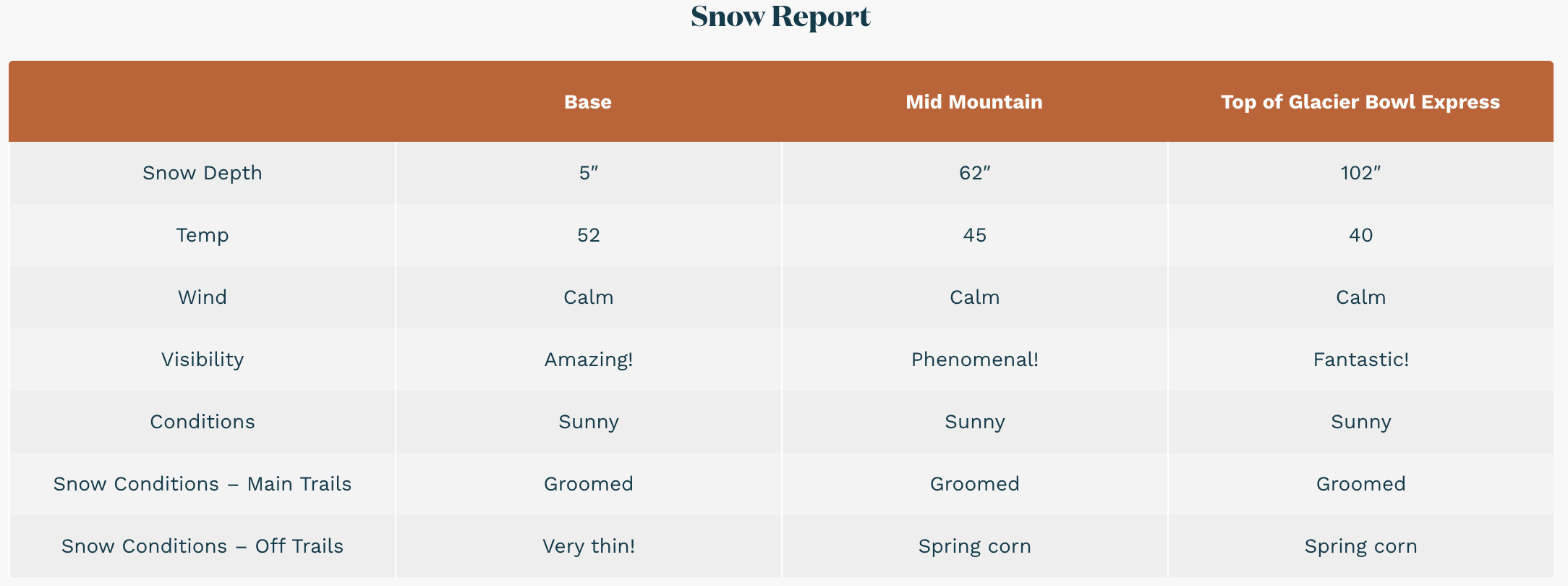 Snow Report

| | Base | Mid Mountain | Top of Glacier Bowl Express |
|---|---|---|---|
| Snow Depth | 5″ | 62″ | 102″ |
| Temp | 52 | 45 | 40 |
| Wind | Calm | Calm | Calm |
| Visibility | Amazing! | Phenomenal! | Fantastic! |
| Conditions | Sunny | Sunny | Sunny |
| Snow Conditions – Main Trails | Groomed | Groomed | Groomed |
| Snow Conditions – Off Trails | Very thin! | Spring corn | Spring corn |